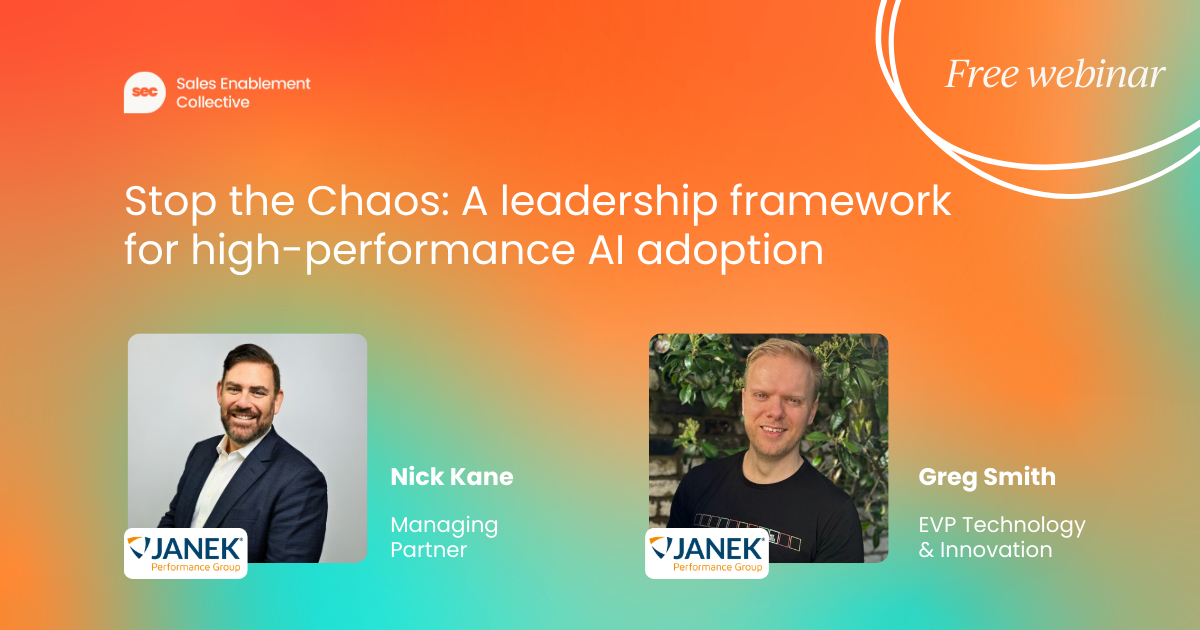 sec Sales Enablement Collective

Free webinar

Stop the Chaos: A leadership framework for high-performance AI adoption

JANEK Performance Group

Nick Kane

Managing Partner

JANEK Performance Group

Greg Smith

EVP Technology & Innovation